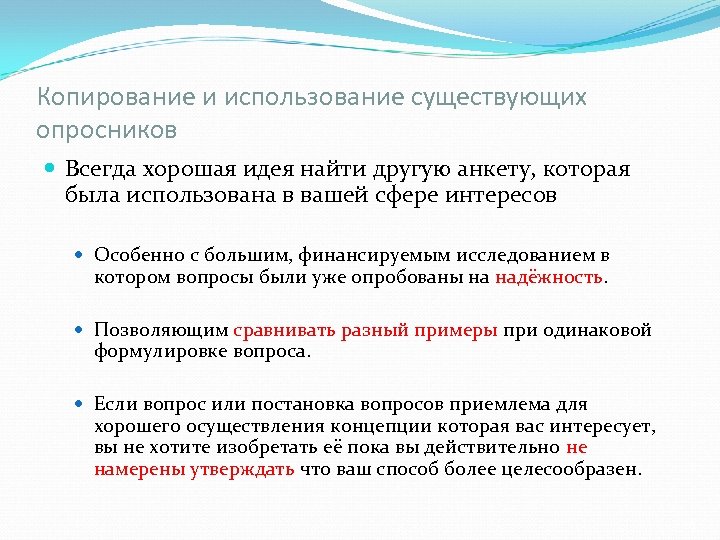 Копирование и использование существующих опросников

Всегда хорошая идея найти другую анкету, которая была использована в вашей сфере интересов

Особенно с большим, финансируемым исследованием в котором вопросы были уже опробованы на надёжность.

Позволяющим сравнивать разный примеры при одинаковой формулировке вопроса.

Если вопрос или постановка вопросов приемлема для хорошего осуществления концепции которая вас интересует, вы не хотите изобретать её пока вы действительно не намерены утверждать что ваш способ более целесообразен.